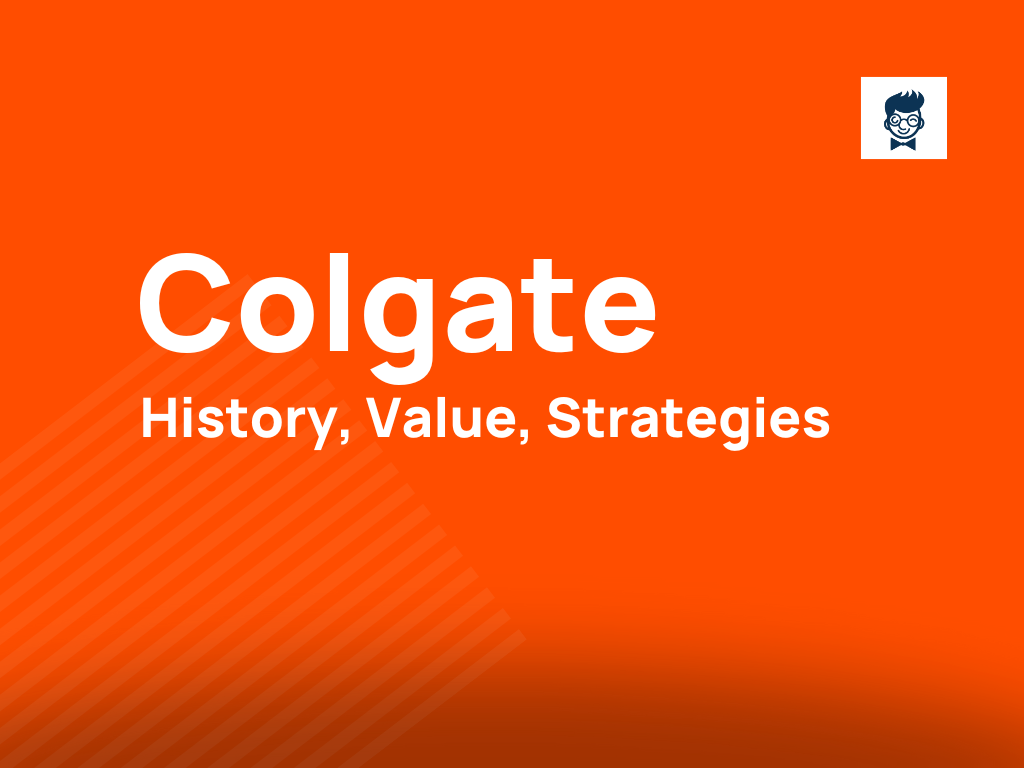 Colgate
History, Value, Strategies